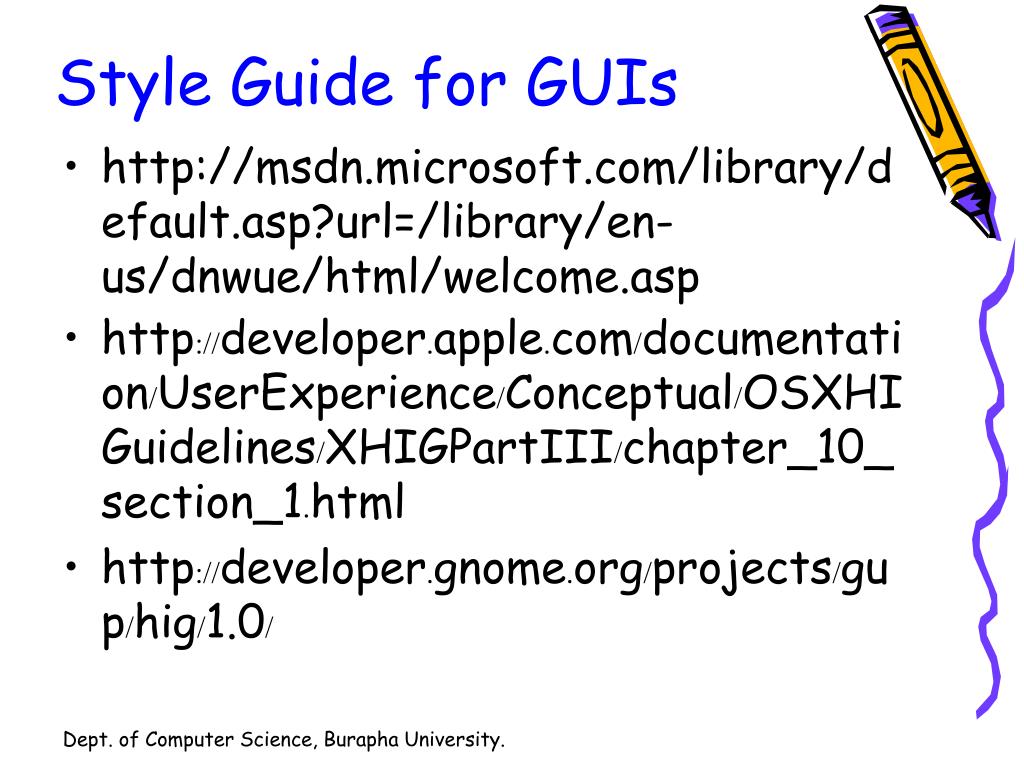 Style Guide for GUIs

• http://msdn.microsoft.com/library/default.asp?url=/library/en-us/dnwue/html/welcome.asp
• http://developer.apple.com/documentation/UserExperience/Conceptual/OSXHIGuidelines/XHIGPartIII/chapter_10_section_1.html
• http://developer.gnome.org/projects/gup/hig/1.0/

Dept. of Computer Science, Burapha University.